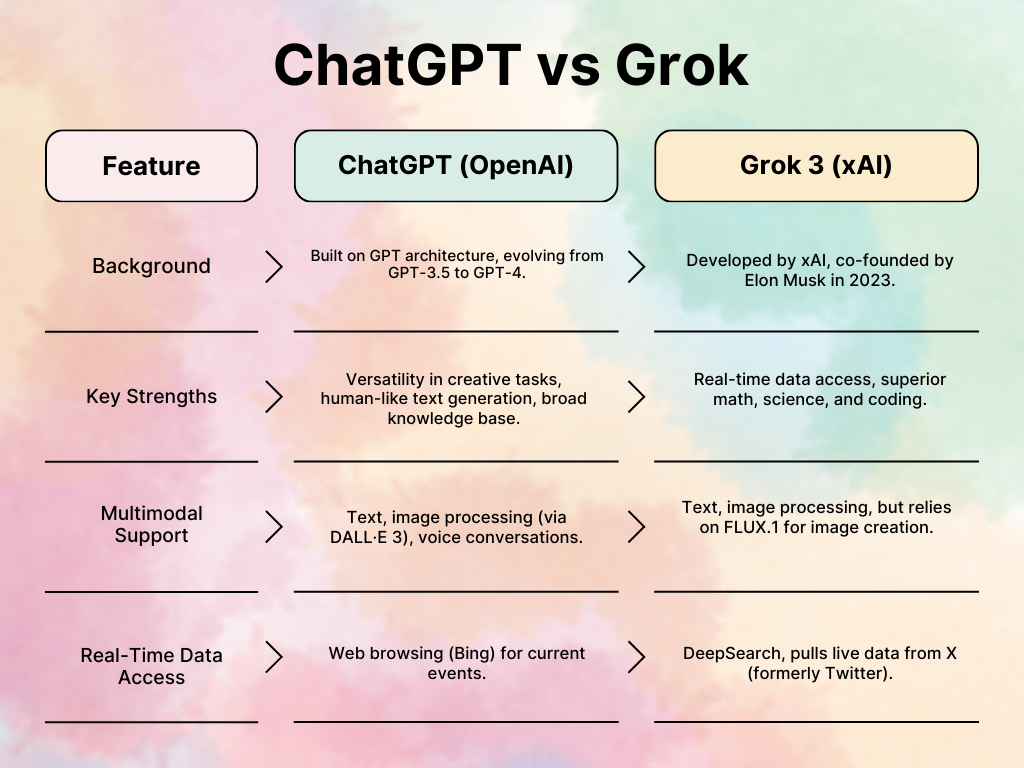 ChatGPT vs Grok

| Feature | ChatGPT (OpenAI) | Grok 3 (xAI) |
|---|---|---|
| Background | Built on GPT architecture, evolving from GPT-3.5 to GPT-4. | Developed by xAI, co-founded by Elon Musk in 2023. |
| Key Strengths | Versatility in creative tasks, human-like text generation, broad knowledge base. | Real-time data access, superior math, science, and coding. |
| Multimodal Support | Text, image processing (via DALL·E 3), voice conversations. | Text, image processing, but relies on FLUX.1 for image creation. |
| Real-Time Data Access | Web browsing (Bing) for current events. | DeepSearch, pulls live data from X (formerly Twitter). |